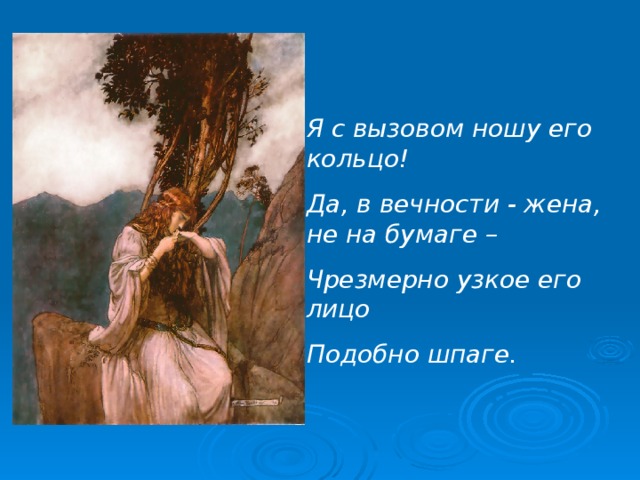 Я с вызовом ношу его кольцо!

Да, в вечности - жена, не на бумаге –

Чрезмерно узкое его лицо

Подобно шпаге.